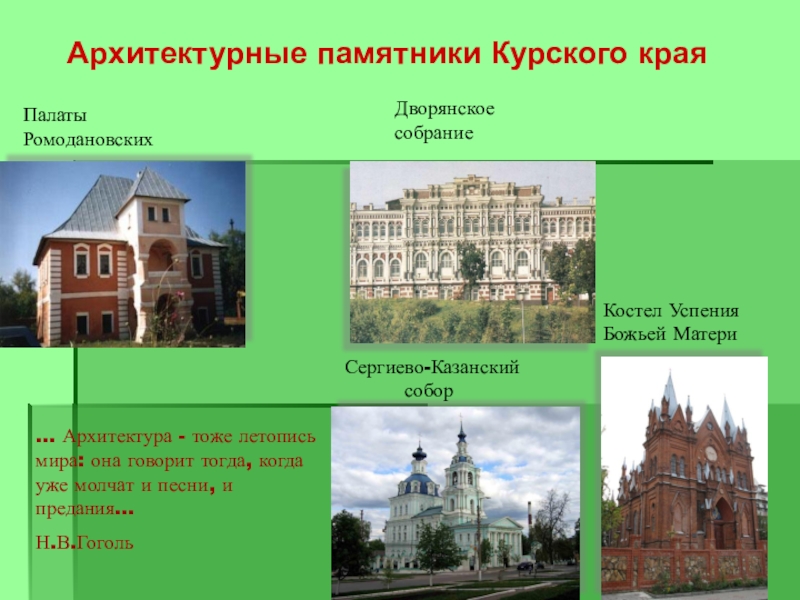 Архитектурные памятники Курского края

Палаты Ромодановских

Дворянское собрание

Костел Успения Божьей Матери

Сергиево-Казанский собор

… Архитектура - тоже летопись мира: она говорит тогда, когда уже молчат и песни, и предания…

Н.В.Гоголь